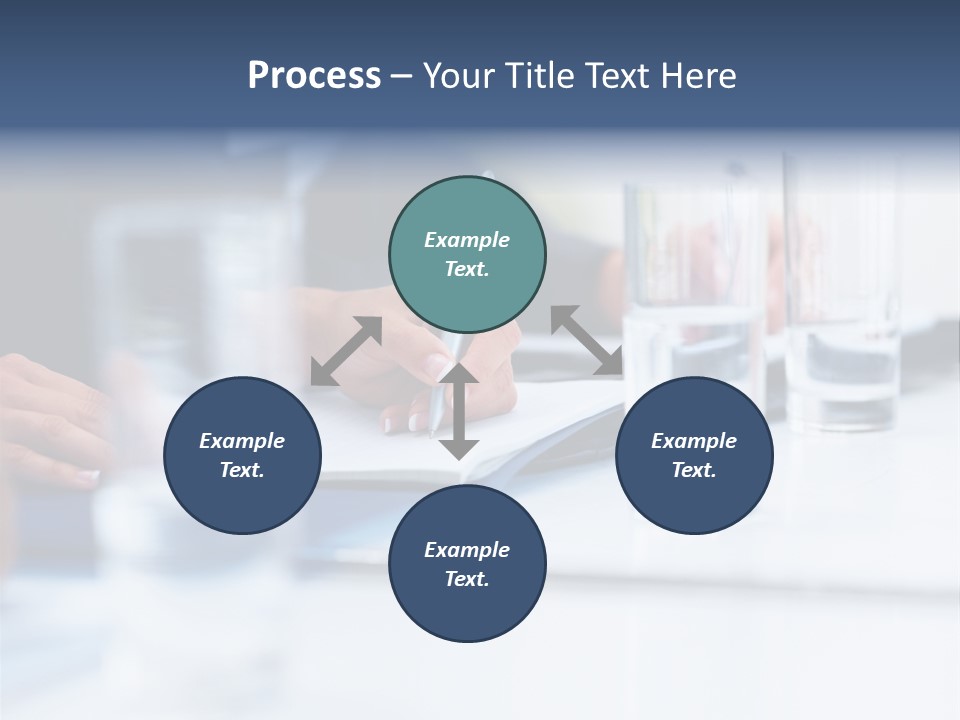 Process – Your Title Text Here

Example Text.

Example Text.

Example Text.

Example Text.